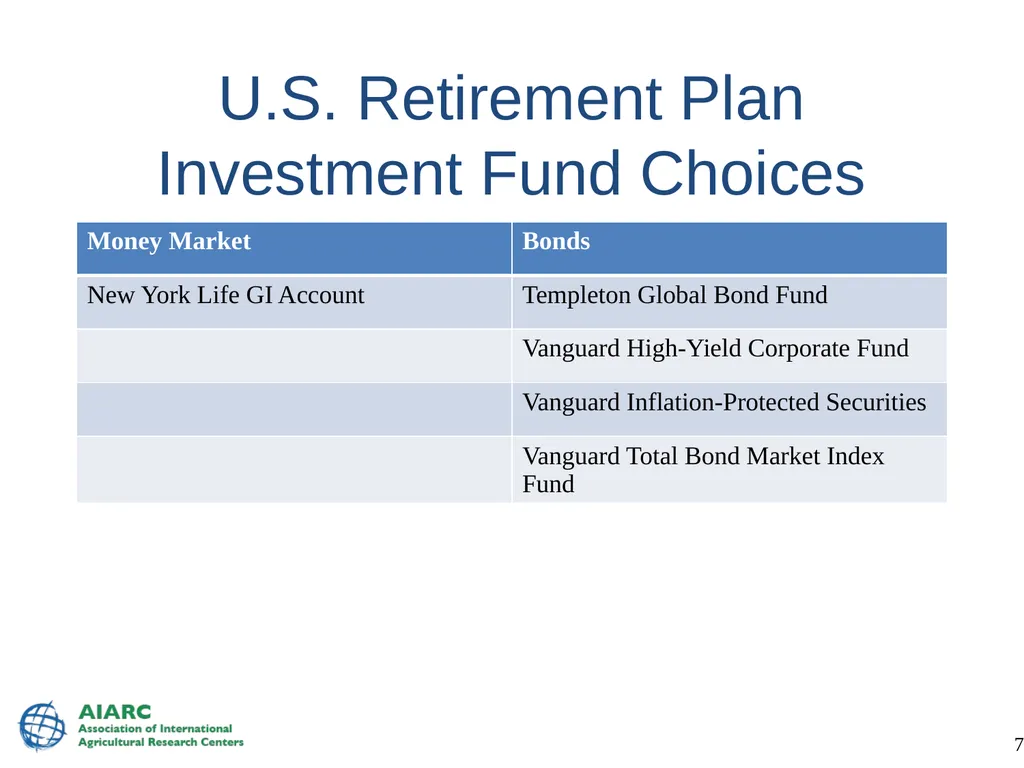 U.S. Retirement Plan Investment Fund Choices

| Money Market | Bonds |
|---|---|
| New York Life GI Account | Templeton Global Bond Fund |
| | Vanguard High-Yield Corporate Fund |
| | Vanguard Inflation-Protected Securities |
| | Vanguard Total Bond Market Index Fund |

AIARC
Association of International Agricultural Research Centers

7